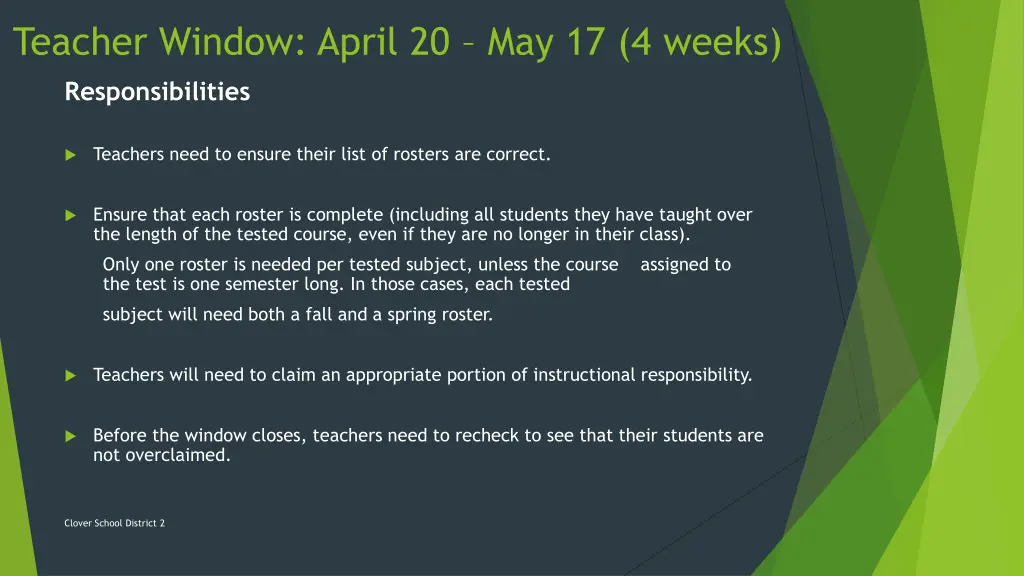 Teacher Window: April 20 – May 17 (4 weeks)

Responsibilities

Teachers need to ensure their list of rosters are correct.

Ensure that each roster is complete (including all students they have taught over the length of the tested course, even if they are no longer in their class).

Only one roster is needed per tested subject, unless the course assigned to the test is one semester long. In those cases, each tested

subject will need both a fall and a spring roster.

Teachers will need to claim an appropriate portion of instructional responsibility.

Before the window closes, teachers need to recheck to see that their students are not overclaimed.

Clover School District 2